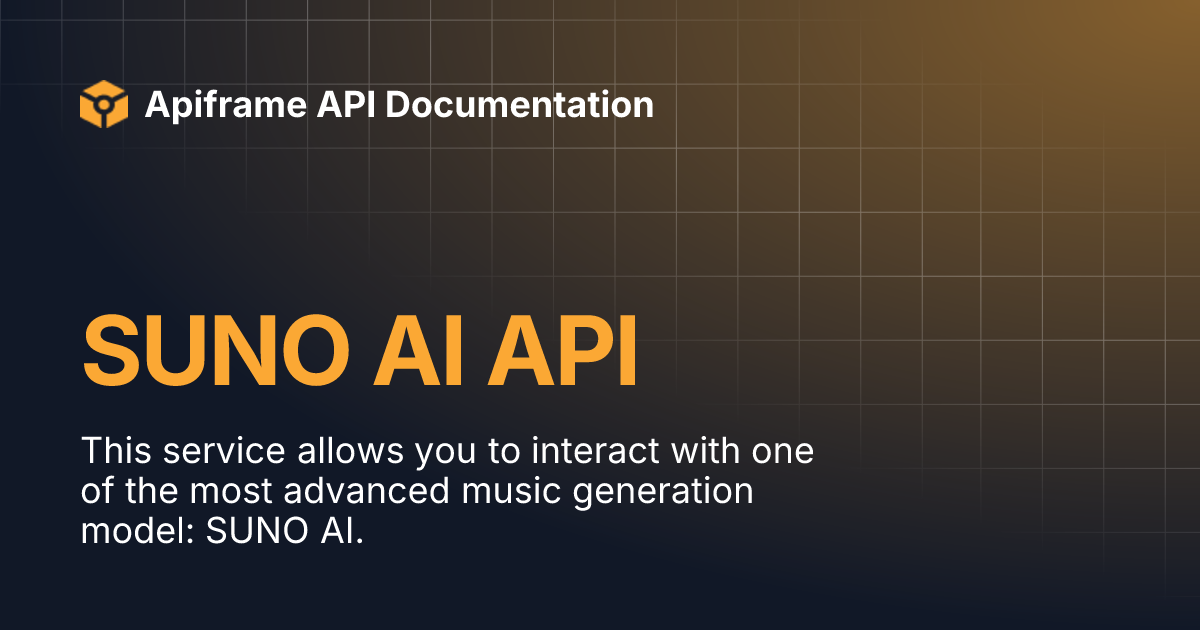 Apiframe API Documentation

SUNO AI API

This service allows you to interact with one of the most advanced music generation model: SUNO AI.